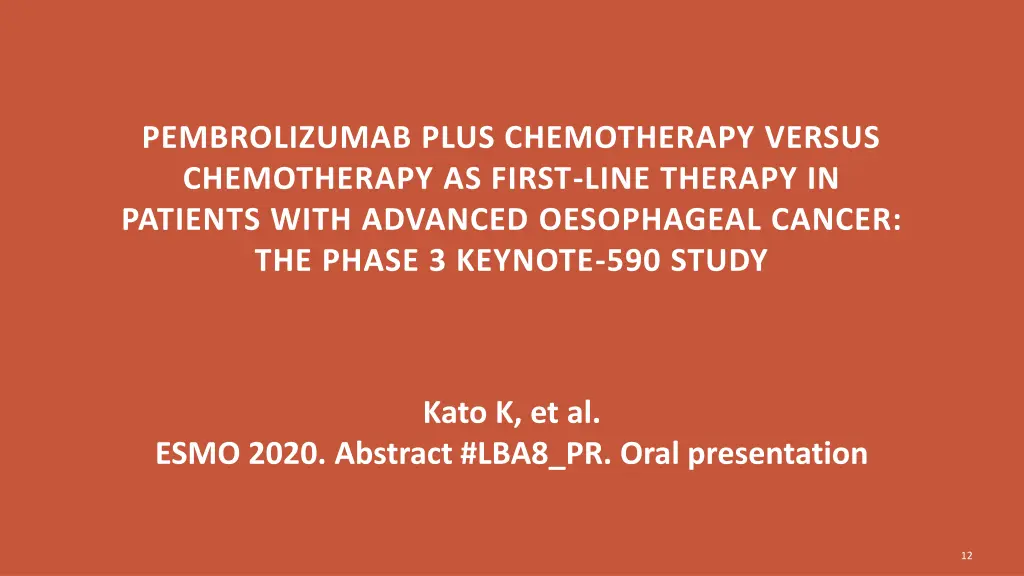 PEMBROLIZUMAB PLUS CHEMOTHERAPY VERSUS CHEMOTHERAPY AS FIRST-LINE THERAPY IN PATIENTS WITH ADVANCED OESOPHAGEAL CANCER: THE PHASE 3 KEYNOTE-590 STUDY

Kato K, et al.
ESMO 2020. Abstract #LBA8_PR. Oral presentation

12